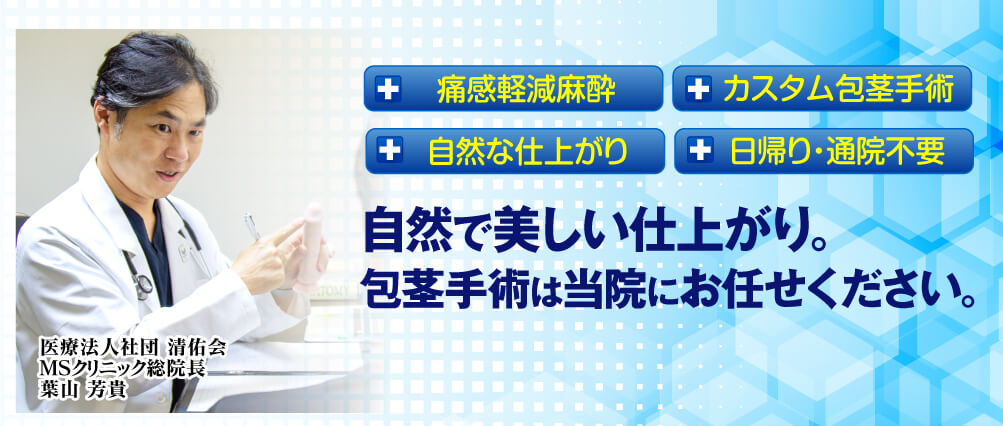 痛感軽減麻酔
カスタム包茎手術
自然な仕上がり
日帰り・通院不要

自然で美しい仕上がり。
包茎手術は当院にお任せください。

医療法人社団 清佑会
MSクリニック総院長
葉山 芳貴